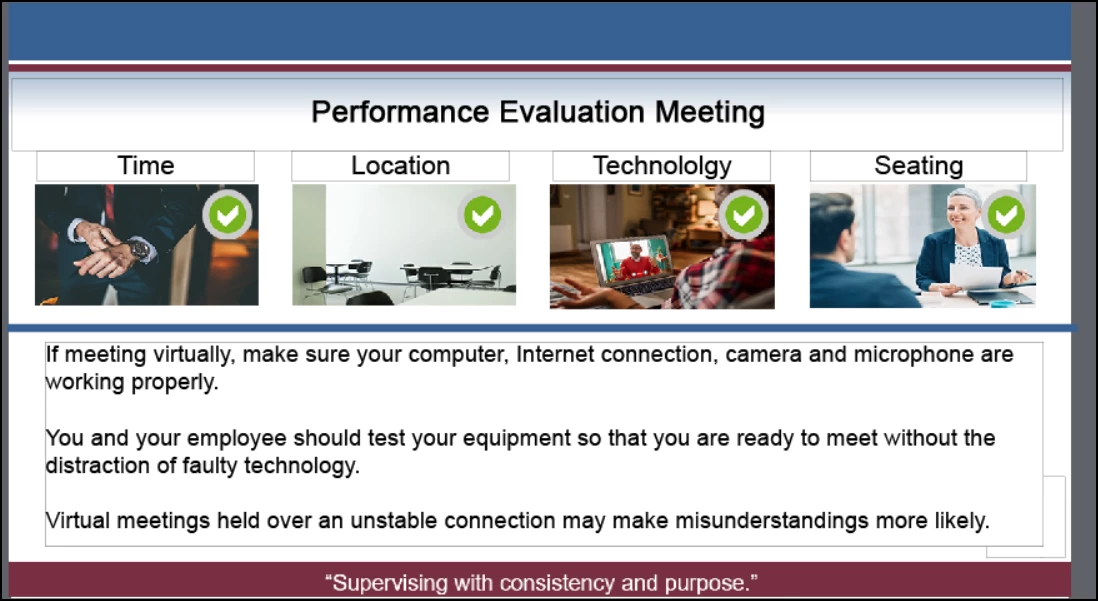 Performance Evaluation Meeting

Time

Location

Technololgy

Seating

If meeting virtually, make sure your computer, Internet connection, camera and microphone are working properly.

You and your employee should test your equipment so that you are ready to meet without the distraction of faulty technology.

Virtual meetings held over an unstable connection may make misunderstandings more likely.

"Supervising with consistency and purpose."